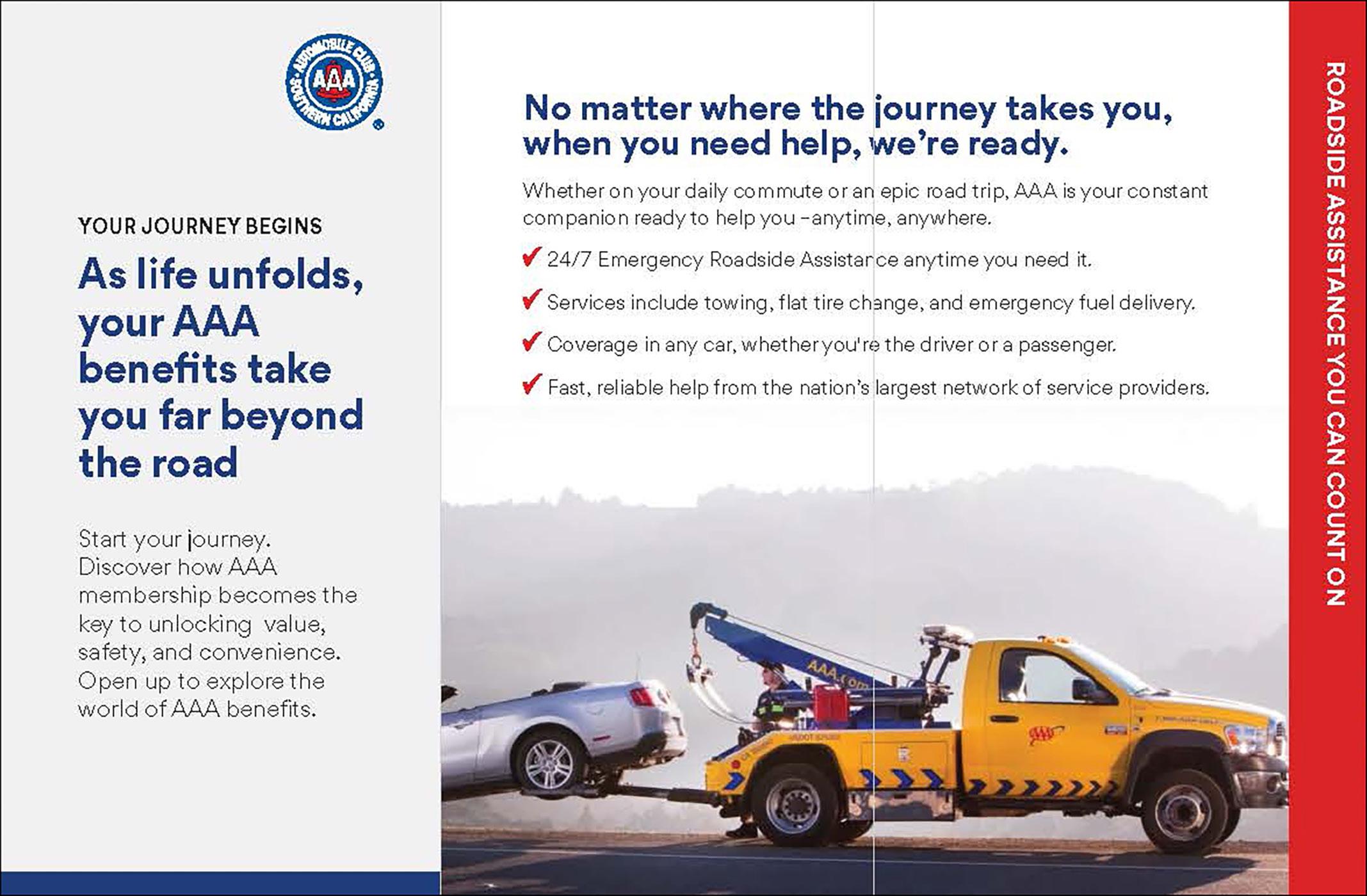 AUTOMOBILE CLUB AAA SOUTHERN CALIFORNIA

YOUR JOURNEY BEGINS

As life unfolds, your AAA benefits take you far beyond the road

Start your journey. Discover how AAA membership becomes the key to unlocking value, safety, and convenience. Open up to explore the world of AAA benefits.

No matter where the journey takes you, when you need help, we're ready.

Whether on your daily commute or an epic road trip, AAA is your constant companion ready to help you –anytime, anywhere.

✔ 24/7 Emergency Roadside Assistance anytime you need it.

✔ Services include towing, flat tire change, and emergency fuel delivery.

✔ Coverage in any car, whether you're the driver or a passenger.

✔ Fast, reliable help from the nation's largest network of service providers.

AAA.com

AAA

ROADSIDE ASSISTANCE YOU CAN COUNT ON